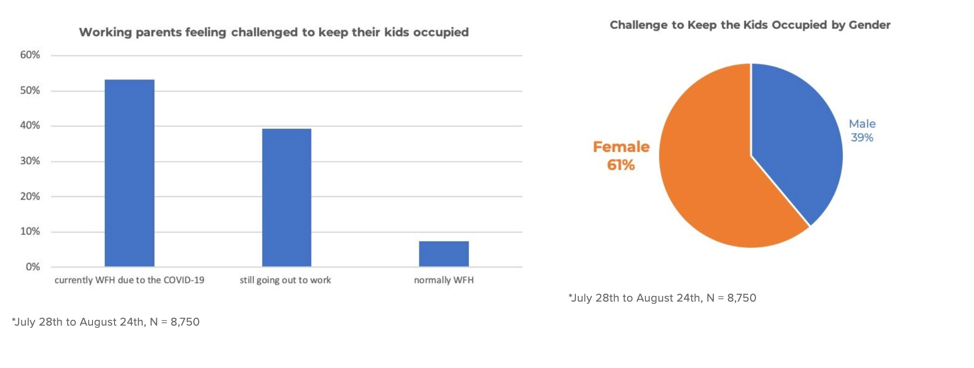 Working parents feeling challenged to keep their kids occupied

60%
50%
40%
30%
20%
10%
0%

currently WFH due to the COVID-19
still going out to work
normally WFH

*July 28th to August 24th, N = 8,750

Challenge to Keep the Kids Occupied by Gender

Female 61%
Male 39%

*July 28th to August 24th, N = 8,750